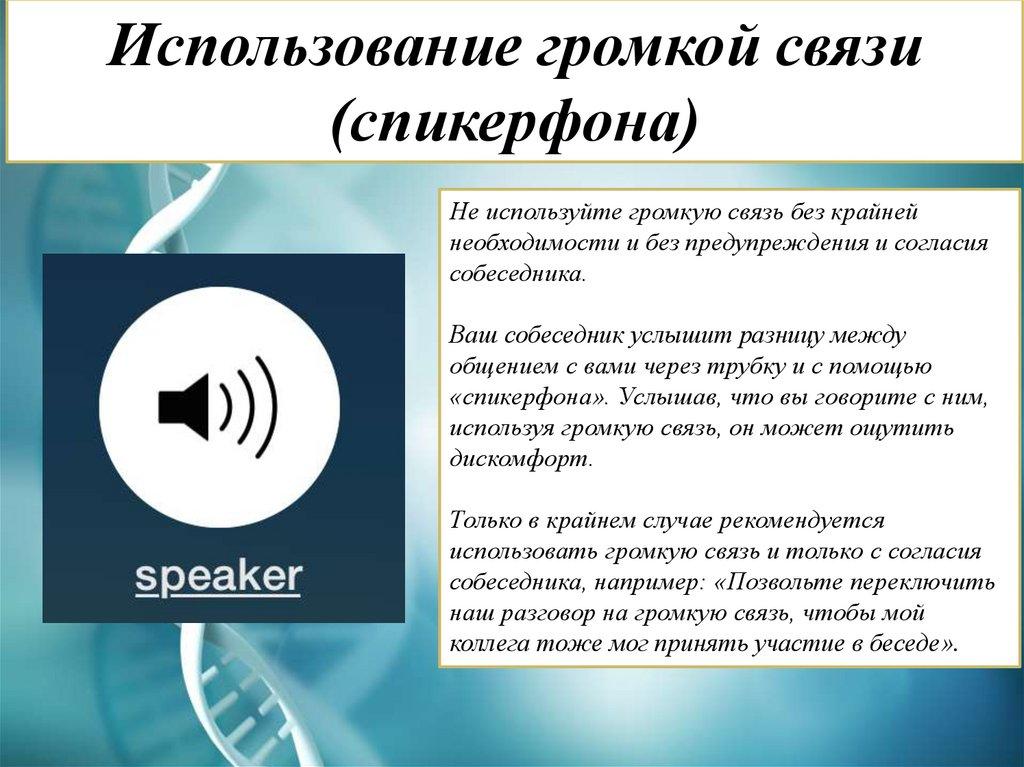 Использование громкой связи (спикерфона)

speaker

Не используйте громкую связь без крайней необходимости и без предупреждения и согласия собеседника.

Ваш собеседник услышит разницу между общением с вами через трубку и с помощью «спикерфона». Услышав, что вы говорите с ним, используя громкую связь, он может ощутить дискомфорт.

Только в крайнем случае рекомендуется использовать громкую связь и только с согласия собеседника, например: «Позвольте переключить наш разговор на громкую связь, чтобы мой коллега тоже мог принять участие в беседе».